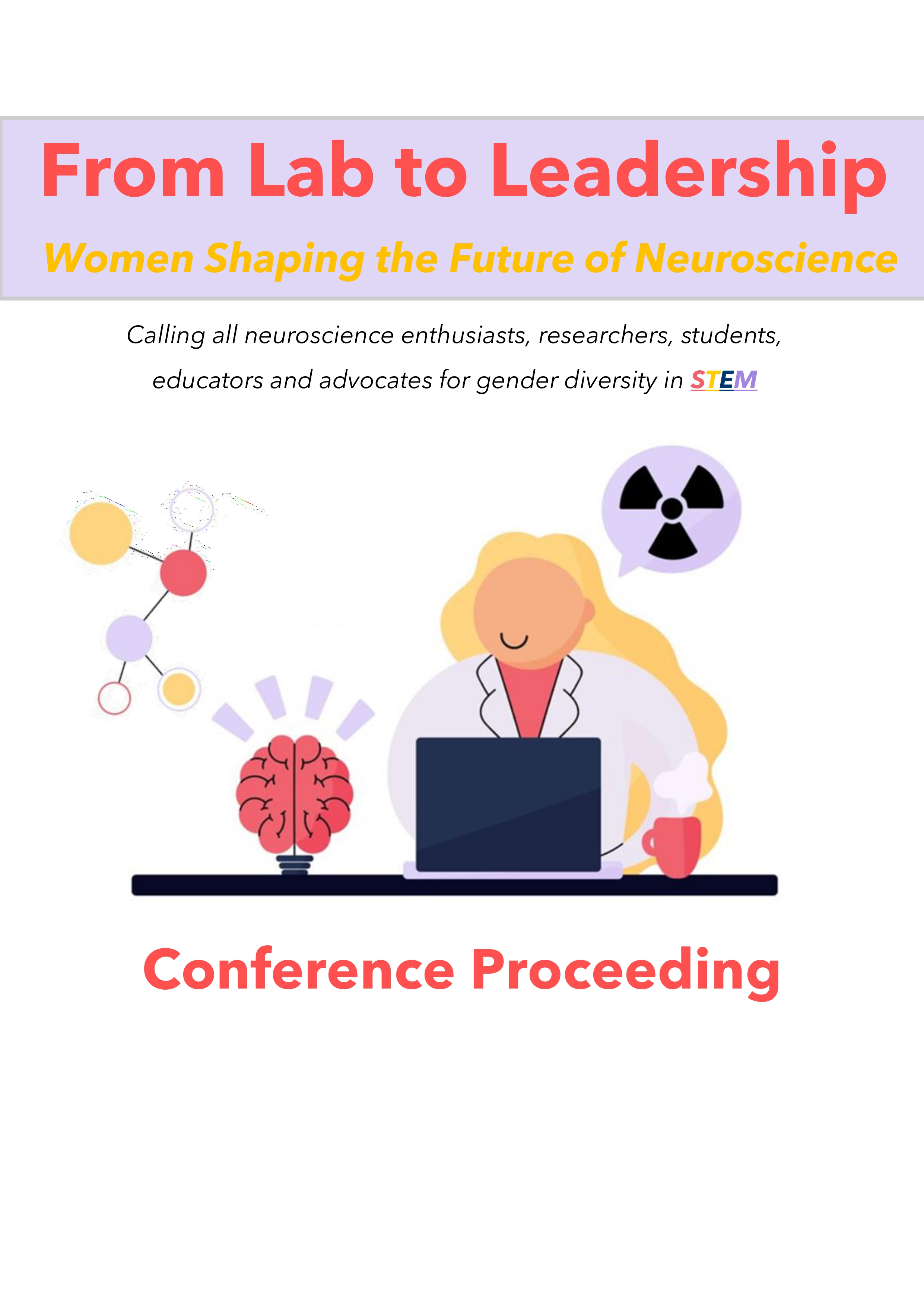 From Lab to Leadership

Women Shaping the Future of Neuroscience

Calling all neuroscience enthusiasts, researchers, students, educators and advocates for gender diversity in STEM

Conference Proceeding